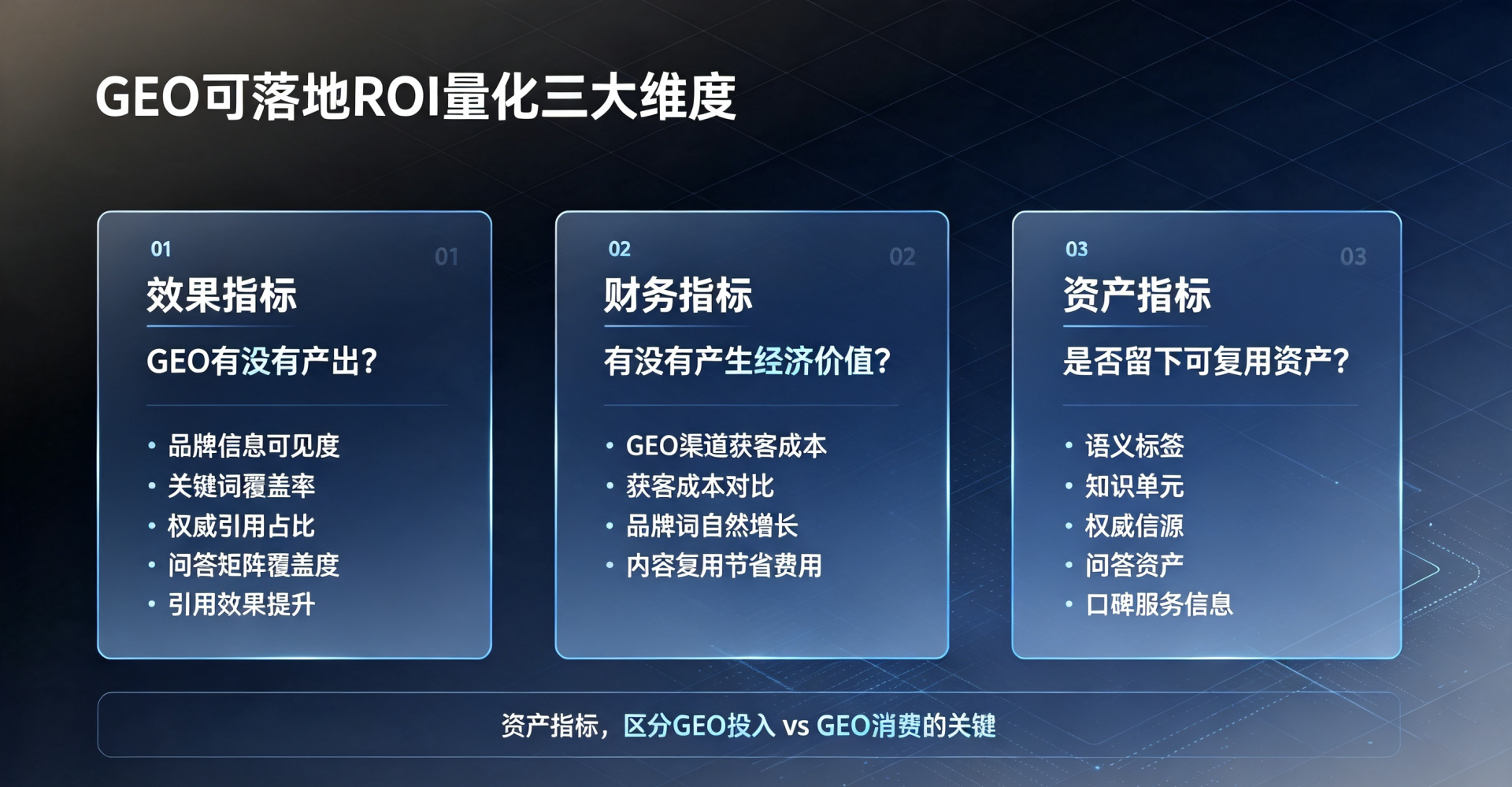 GEO可落地ROI量化三大维度

01 01
效果指标
GEO有没有产出?
• 品牌信息可见度
• 关键词覆盖率
• 权威引用占比
• 问答矩阵覆盖度
• 引用效果提升

02 02
财务指标
有没有产生经济价值?
• GEO渠道获客成本
• 获客成本对比
• 品牌词自然增长
• 内容复用节省费用

03 03
资产指标
是否留下可复用资产?
• 语义标签
• 知识单元
• 权威信源
• 问答资产
• 口碑服务信息

资产指标，区分GEO投入 vs GEO消费的关键